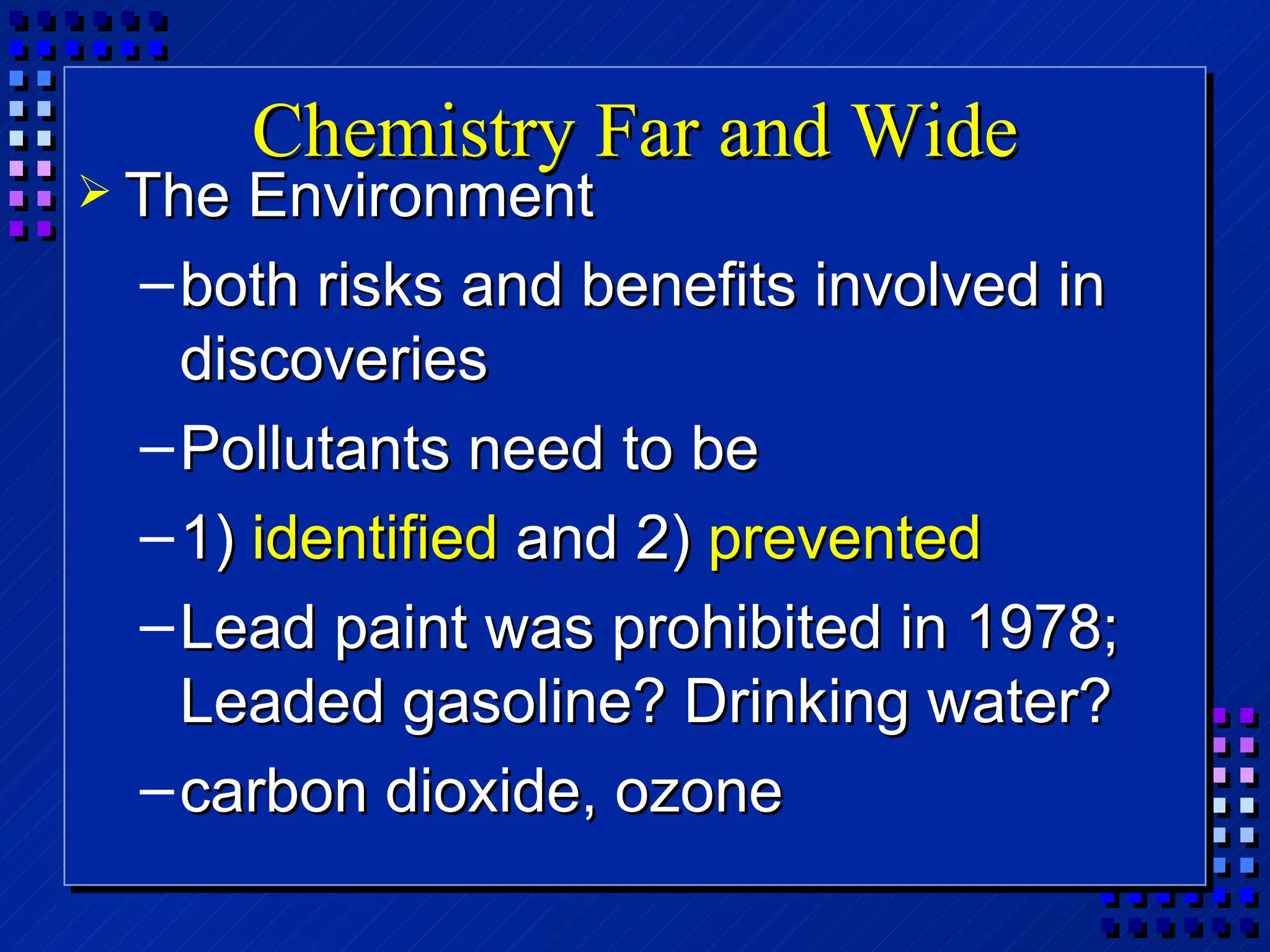 Chemistry Far and Wide

➢ The Environment

– both risks and benefits involved in discoveries

– Pollutants need to be

– 1) identified and 2) prevented

– Lead paint was prohibited in 1978; Leaded gasoline? Drinking water?

– carbon dioxide, ozone